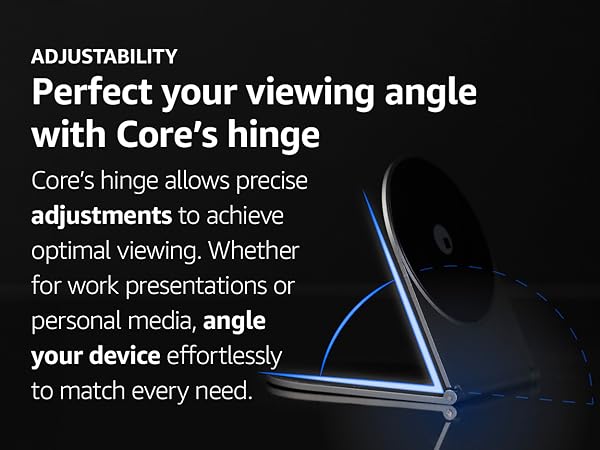 ADJUSTABILITY

Perfect your viewing angle with Core's hinge

Core's hinge allows precise adjustments to achieve optimal viewing. Whether for work presentations or personal media, angle your device effortlessly to match every need.